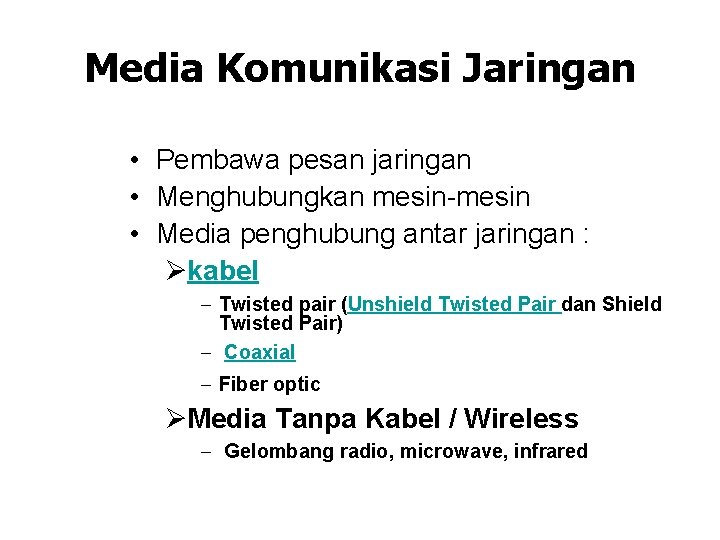 Media Komunikasi Jaringan

• Pembawa pesan jaringan
• Menghubungkan mesin-mesin
• Media penghubung antar jaringan :

➢kabel

– Twisted pair (Unshield Twisted Pair dan Shield Twisted Pair)
– Coaxial
– Fiber optic

➢Media Tanpa Kabel / Wireless

– Gelombang radio, microwave, infrared